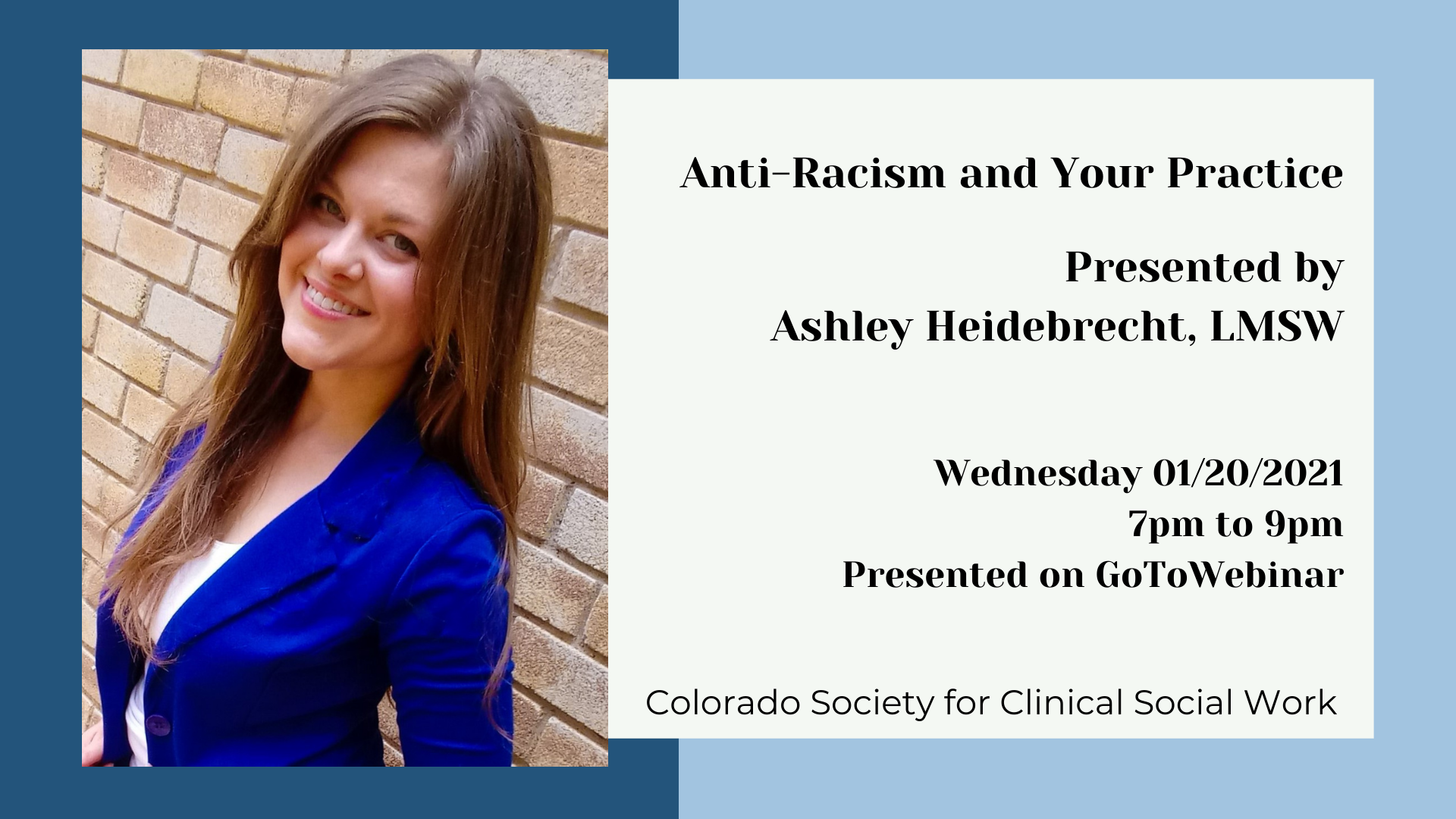 Anti-Racism and Your Practice

Presented by
Ashley Heidebrecht, LMSW

Wednesday 01/20/2021
7pm to 9pm
Presented on GoToWebinar

Colorado Society for Clinical Social Work